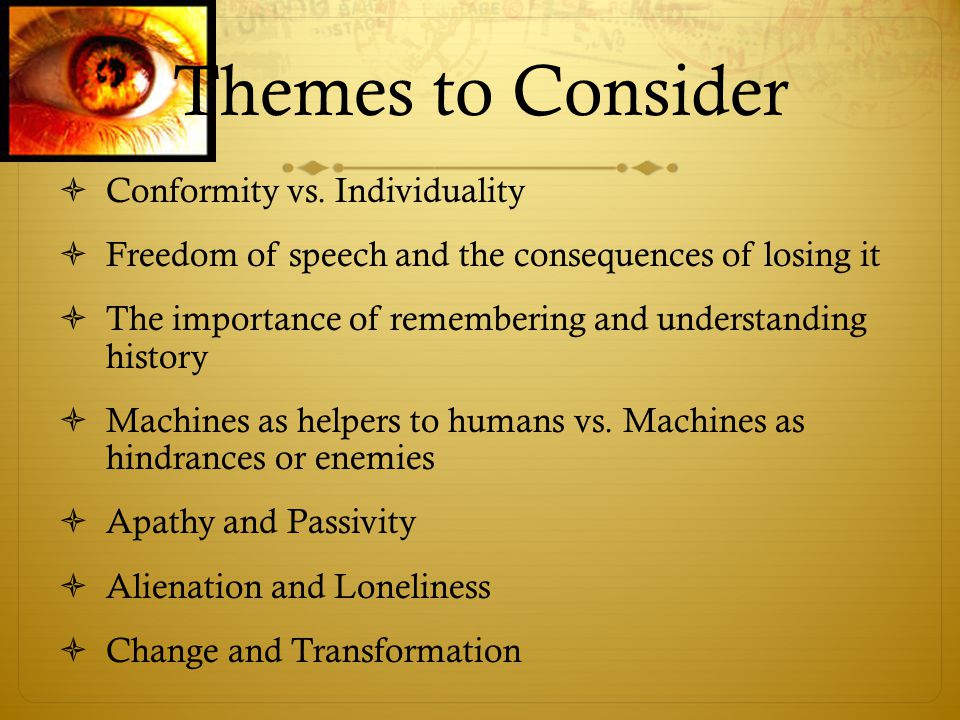 Themes to Consider

Conformity vs. Individuality

Freedom of speech and the consequences of losing it

The importance of remembering and understanding history

Machines as helpers to humans vs. Machines as hindrances or enemies

Apathy and Passivity

Alienation and Loneliness

Change and Transformation